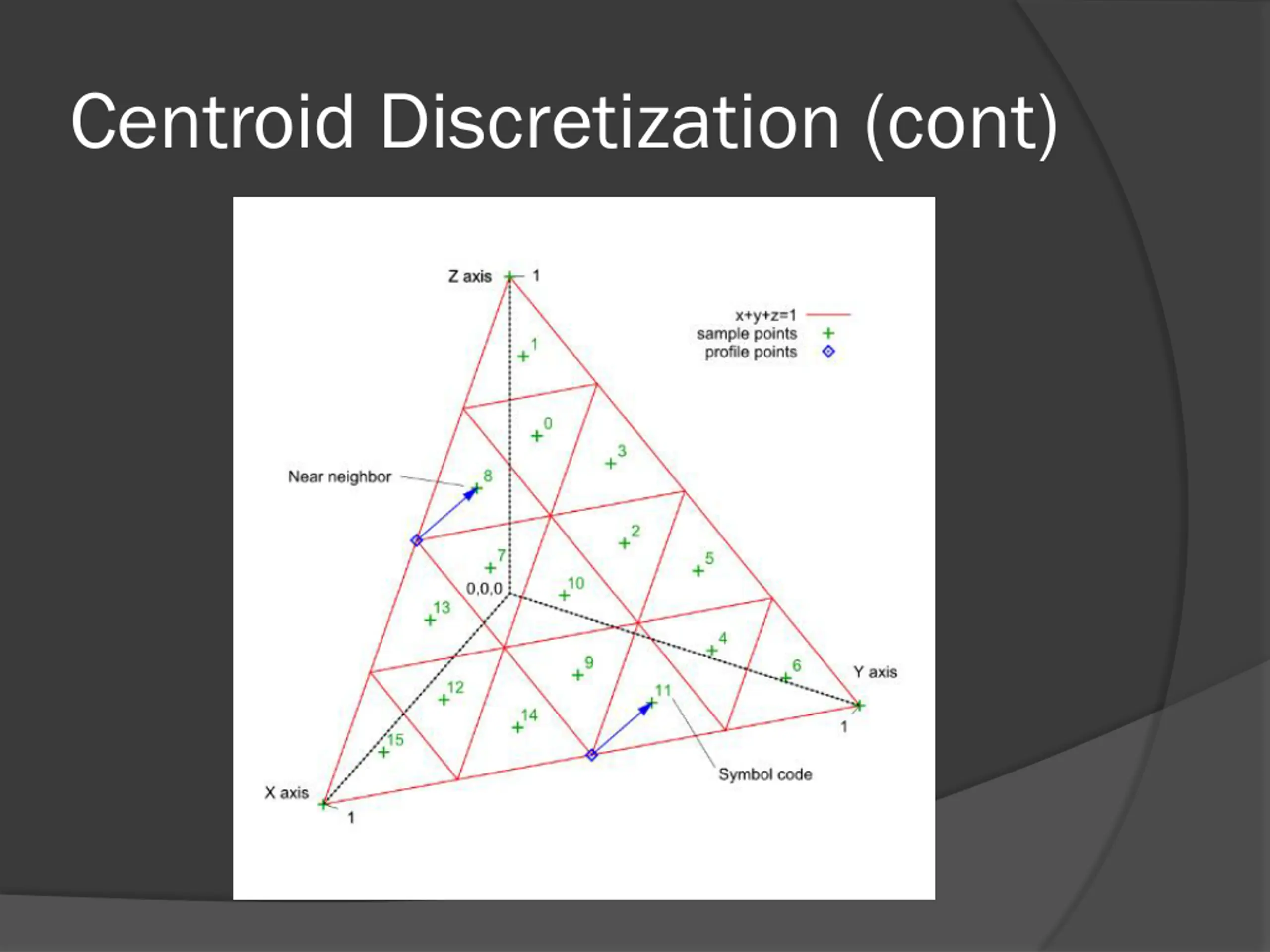 Centroid Discretization (cont)

Z axis 1

x+y+z=1
sample points
profile points

1
0
3
Near neighbor
8
2
7
5
0,0,0
10
13
4
9
6
Y axis
12
11
14
1
15
Symbol code
X axis
1